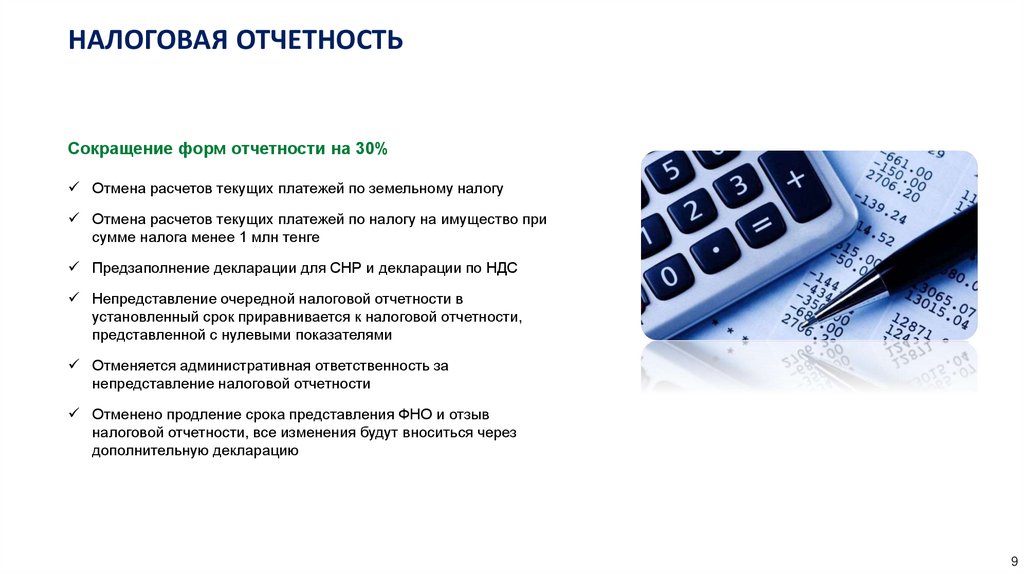 НАЛОГОВАЯ ОТЧЕТНОСТЬ

Сокращение форм отчетности на 30%

✓ Отмена расчетов текущих платежей по земельному налогу

✓ Отмена расчетов текущих платежей по налогу на имущество при сумме налога менее 1 млн тенге

✓ Предзаполнение декларации для СНР и декларации по НДС

✓ Непредставление очередной налоговой отчетности в установленный срок приравнивается к налоговой отчетности, представленной с нулевыми показателями

✓ Отменяется административная ответственность за непредставление налоговой отчетности

✓ Отменено продление срока представления ФНО и отзыв налоговой отчетности, все изменения будут вноситься через дополнительную декларацию

9